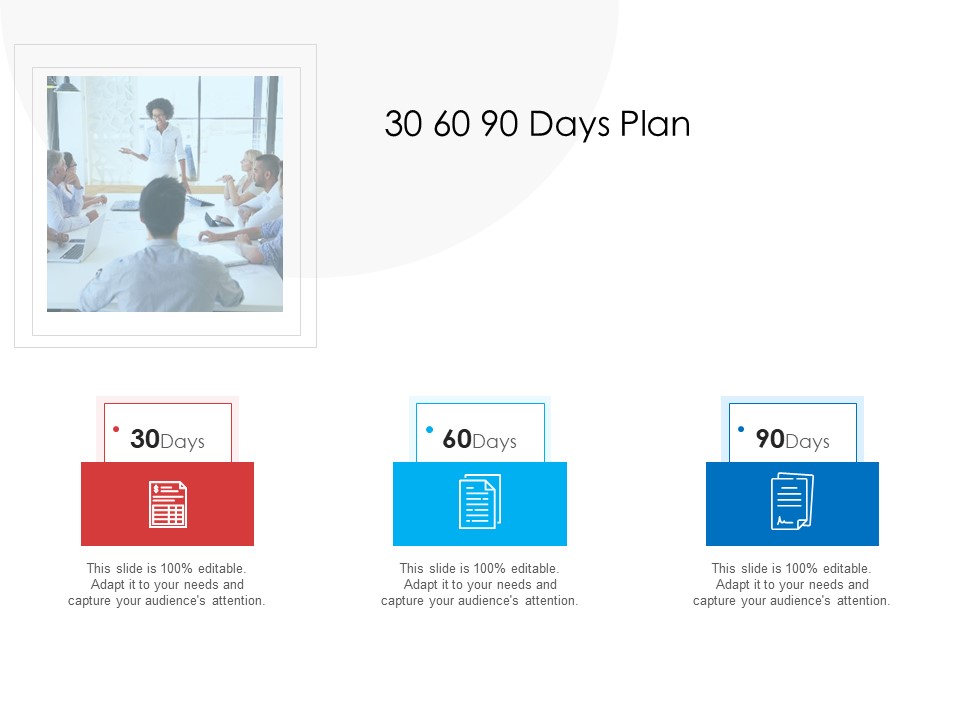 30 60 90 Days Plan

30Days

This slide is 100% editable. Adapt it to your needs and capture your audience's attention.

60Days

This slide is 100% editable. Adapt it to your needs and capture your audience's attention.

90Days

This slide is 100% editable. Adapt it to your needs and capture your audience's attention.